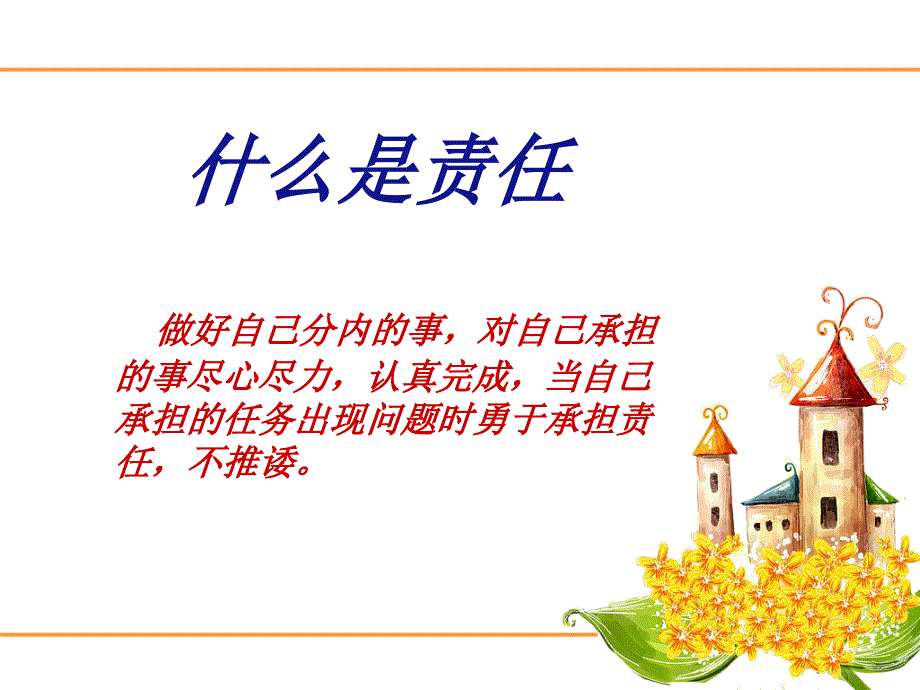 什么是责任

做好自己分内的事，对自己承担的事尽心尽力，认真完成，当自己承担的任务出现问题时勇于承担责任，不推诿。